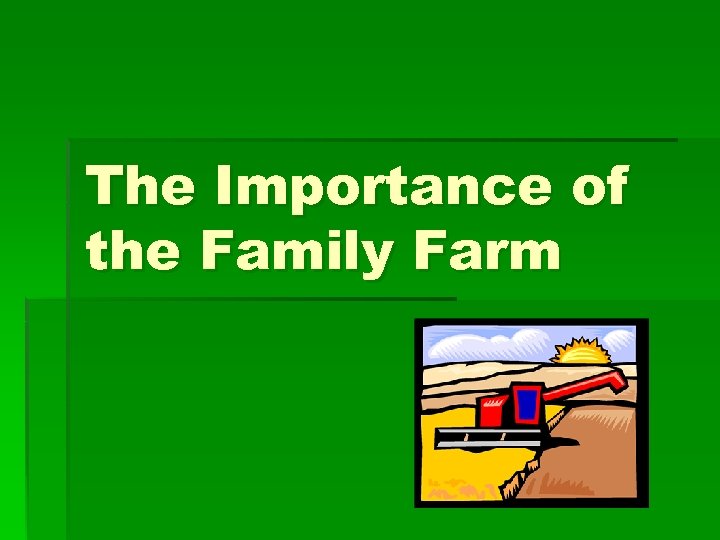 The Importance of the Family Farm